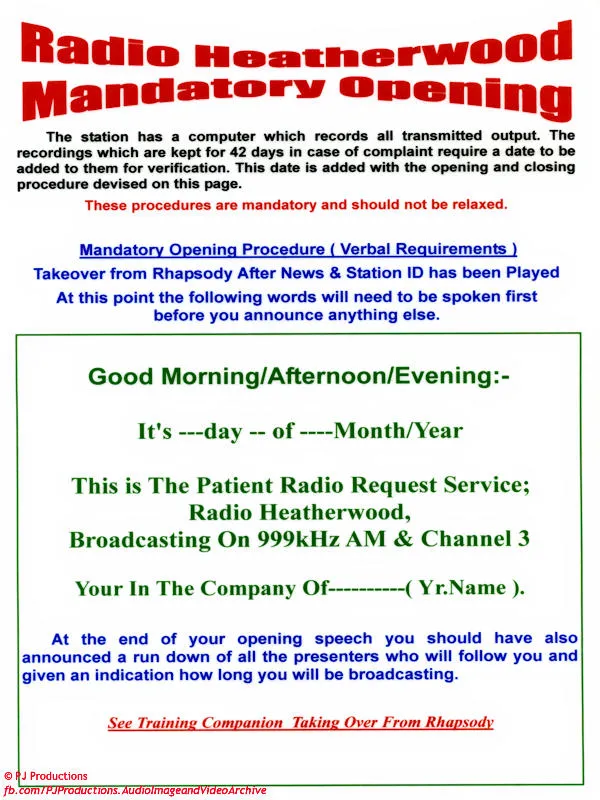 Radio Heatherwood Mandatory Opening

The station has a computer which records all transmitted output. The recordings which are kept for 42 days in case of complaint require a date to be added to them for verification. This date is added with the opening and closing procedure devised on this page.

These procedures are mandatory and should not be relaxed.

Mandatory Opening Procedure ( Verbal Requirements )

Takeover from Rhapsody After News & Station ID has been Played

At this point the following words will need to be spoken first before you announce anything else.

Good Morning/Afternoon/Evening:-

It's ---day -- of ----Month/Year

This is The Patient Radio Request Service; Radio Heatherwood, Broadcasting On 999kHz AM & Channel 3

Your In The Company Of----------( Yr.Name ).

At the end of your opening speech you should have also announced a run down of all the presenters who will follow you and given an indication how long you will be broadcasting.

See Training Companion Taking Over From Rhapsody

© PJ Productions
fb.com/PJProductions.AudioImageandVideoArchive